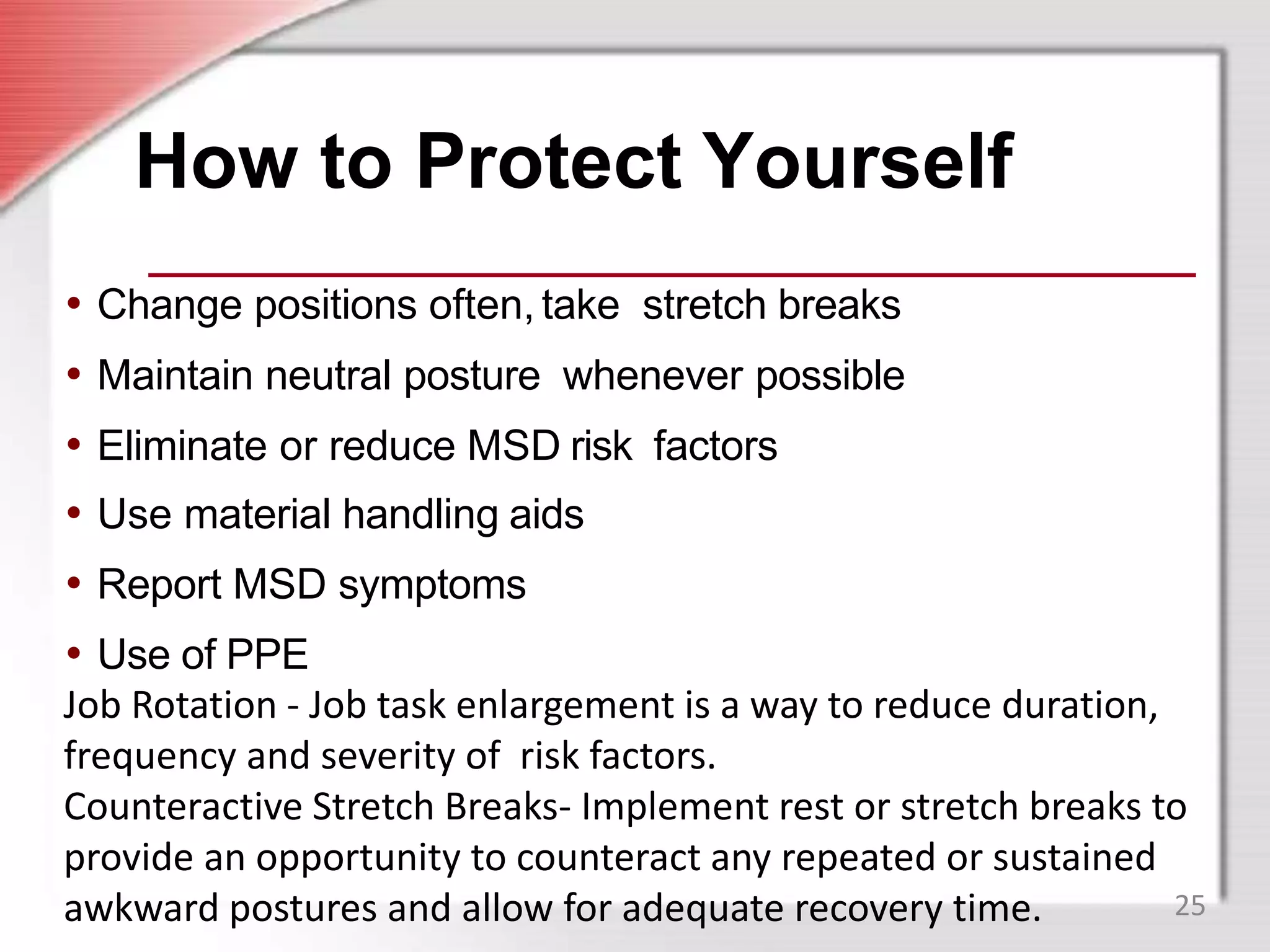 How to Protect Yourself

• Change positions often, take stretch breaks
• Maintain neutral posture whenever possible
• Eliminate or reduce MSD risk factors
• Use material handling aids
• Report MSD symptoms
• Use of PPE

Job Rotation - Job task enlargement is a way to reduce duration, frequency and severity of risk factors.
Counteractive Stretch Breaks- Implement rest or stretch breaks to provide an opportunity to counteract any repeated or sustained awkward postures and allow for adequate recovery time.

25